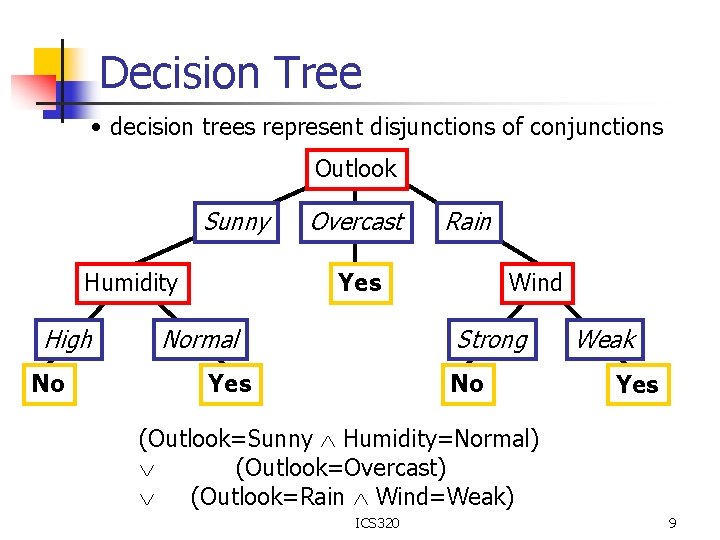 Decision Tree

• decision trees represent disjunctions of conjunctions

Outlook

Sunny Overcast Rain

Humidity Yes Wind

High Normal Strong Weak

No Yes No Yes

(Outlook=Sunny $\wedge$ Humidity=Normal)
$\vee$ (Outlook=Overcast)
$\vee$ (Outlook=Rain $\wedge$ Wind=Weak)

ICS320

9